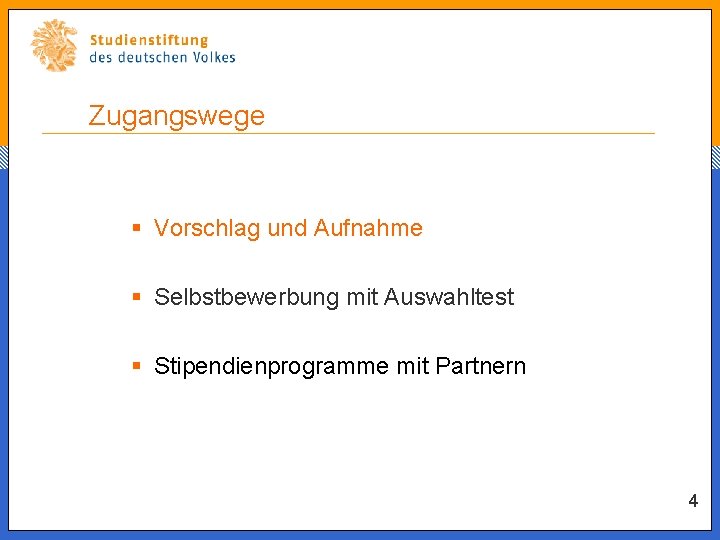 Studienstiftung
des deutschen Volkes

Zugangswege

▪ Vorschlag und Aufnahme

▪ Selbstbewerbung mit Auswahltest

▪ Stipendienprogramme mit Partnern

4